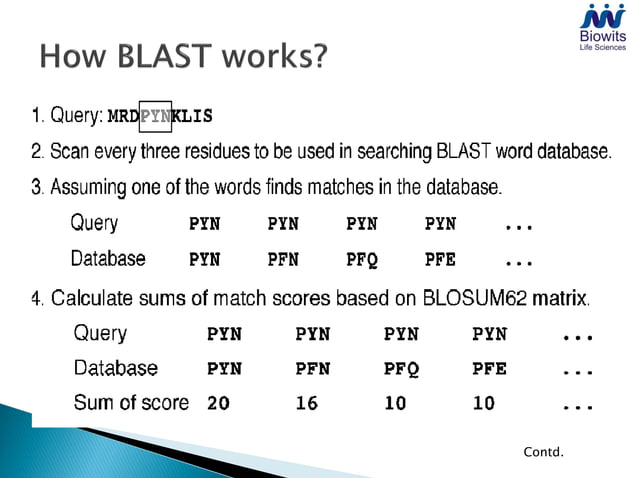 Biowits
Life Sciences

How BLAST works?

1. Query: MRDPYNKLIS

2. Scan every three residues to be used in searching BLAST word database.

3. Assuming one of the words finds matches in the database.

| Query | PYN | PYN | PYN | PYN | ... |
|---|---|---|---|---|---|
| Database | PYN | PFN | PFQ | PFE | ... |

4. Calculate sums of match scores based on BLOSUM62 matrix.

| Query | PYN | PYN | PYN | PYN | ... |
|---|---|---|---|---|---|
| Database | PYN | PFN | PFQ | PFE | ... |
| Sum of score | 20 | 16 | 10 | 10 | ... |

Contd.